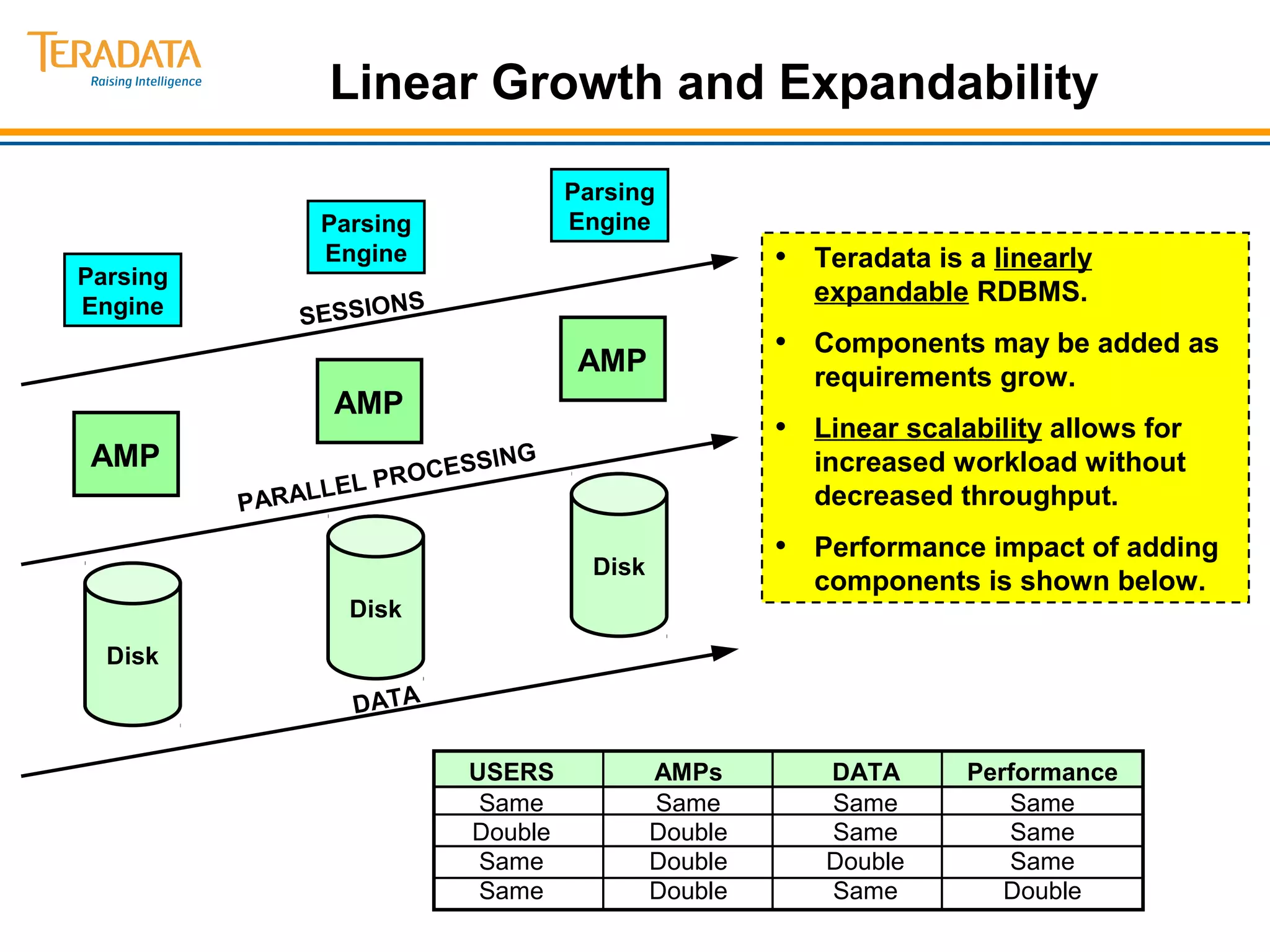 TERADATA
Raising Intelligence

Linear Growth and Expandability

Parsing Engine

Parsing Engine

Parsing Engine

SESSIONS

AMP

AMP

AMP

PARALLEL PROCESSING

Disk

Disk

Disk

DATA

• Teradata is a linearly expandable RDBMS.

• Components may be added as requirements grow.

• Linear scalability allows for increased workload without decreased throughput.

• Performance impact of adding components is shown below.

| USERS | AMPs | DATA | Performance |
|---|---|---|---|
| Same | Same | Same | Same |
| Double | Double | Same | Same |
| Same | Double | Double | Same |
| Same | Double | Same | Double |